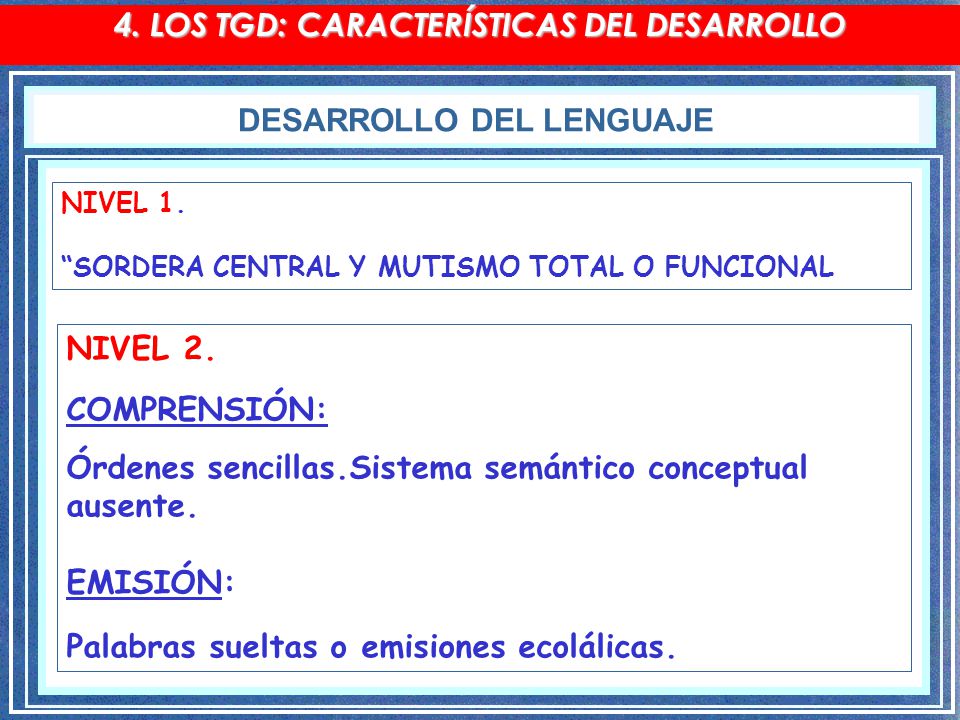 4. LOS TGD: CARACTERÍSTICAS DEL DESARROLLO

DESARROLLO DEL LENGUAJE

NIVEL 1.

“SORDERA CENTRAL Y MUTISMO TOTAL O FUNCIONAL

NIVEL 2.

COMPRENSIÓN:

Órdenes sencillas.Sistema semántico conceptual ausente.

EMISIÓN:

Palabras sueltas o emisiones ecolálicas.